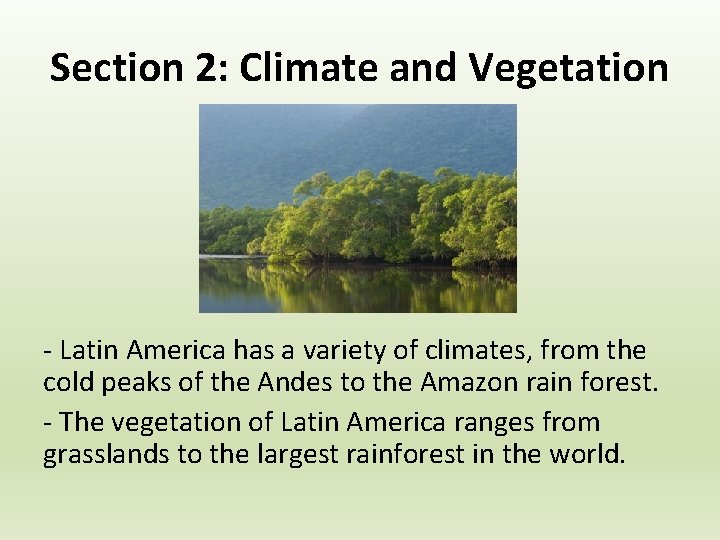 Section 2: Climate and Vegetation

- Latin America has a variety of climates, from the cold peaks of the Andes to the Amazon rain forest.

- The vegetation of Latin America ranges from grasslands to the largest rainforest in the world.